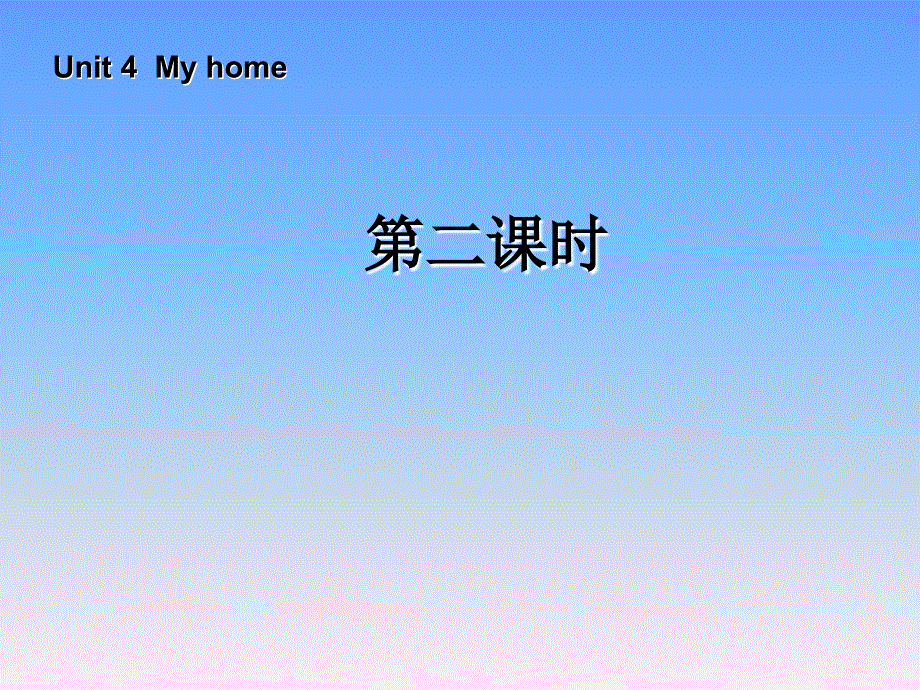 Unit 4 My home

第二课时